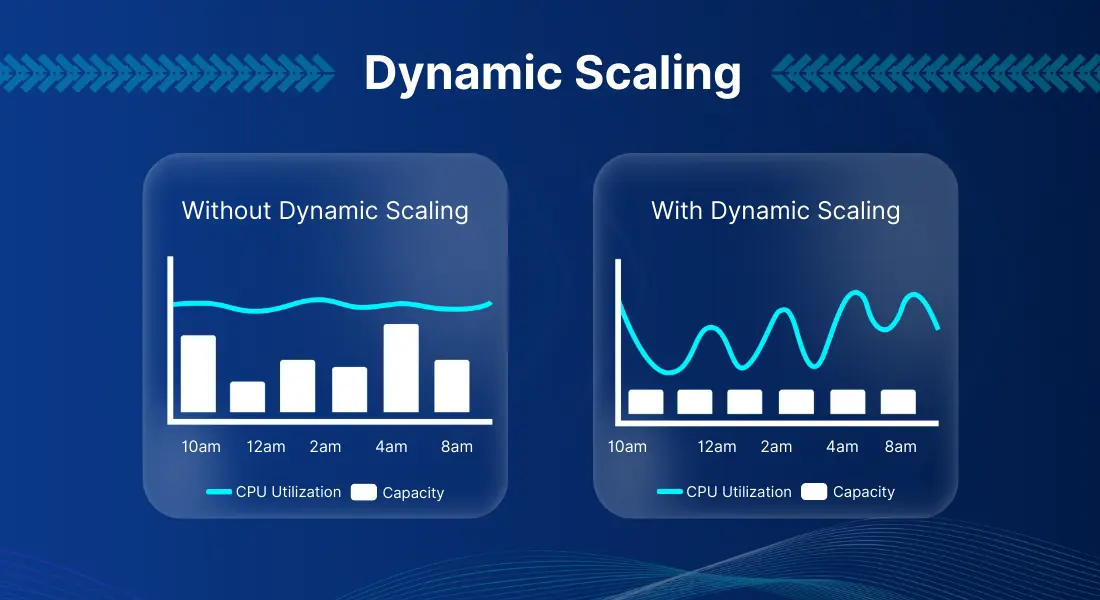 Dynamic Scaling

Without Dynamic Scaling

10am 12am 2am 4am 8am

CPU Utilization Capacity

With Dynamic Scaling

10am 12am 2am 4am 8am

CPU Utilization Capacity